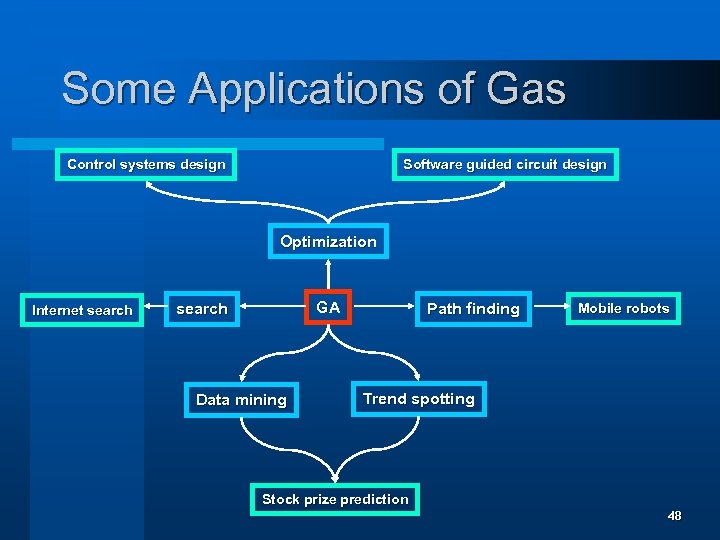 Some Applications of Gas

Control systems design

Software guided circuit design

Optimization

Internet search

search

GA

Path finding

Mobile robots

Data mining

Trend spotting

Stock prize prediction

48